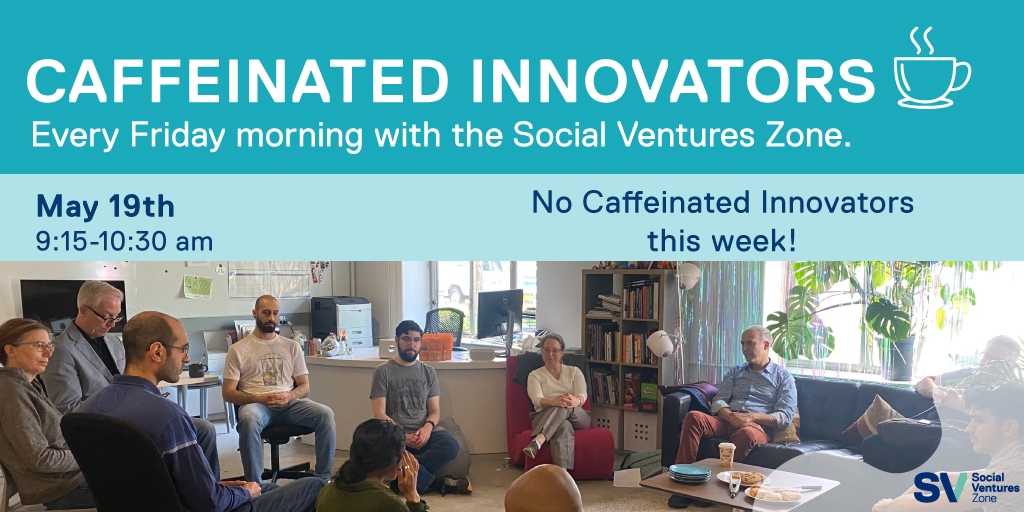 CAFFEINATED INNOVATORS
Every Friday morning with the Social Ventures Zone.

May 19th
9:15-10:30 am

No Caffeinated Innovators this week!

SV Social Ventures Zone